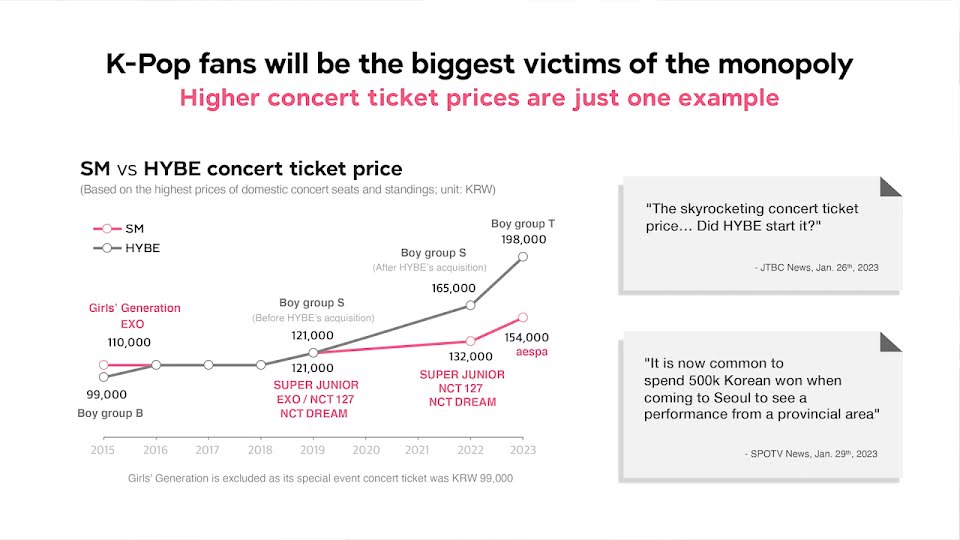 K-Pop fans will be the biggest victims of the monopoly
Higher concert ticket prices are just one example

SM vs HYBE concert ticket price
(Based on the highest prices of domestic concert seats and standings; unit: KRW)

SM
HYBE

Girls' Generation
EXO
110,000

99,000
Boy group B

Boy group S
(Before HYBE's acquisition)
121,000
121,000
SUPER JUNIOR
EXO / NCT 127
NCT DREAM

Boy group S
(After HYBE's acquisition)
165,000
132,000
SUPER JUNIOR
NCT 127
NCT DREAM

Boy group T
198,000
154,000
aespa

2015 2016 2017 2018 2019 2020 2021 2022 2023

Girls' Generation is excluded as its special event concert ticket was KRW 99,000

"The skyrocketing concert ticket price… Did HYBE start it?"

- JTBC News, Jan. 26th, 2023

"It is now common to spend 500k Korean won when coming to Seoul to see a performance from a provincial area"

- SPOTV News, Jan. 29th, 2023